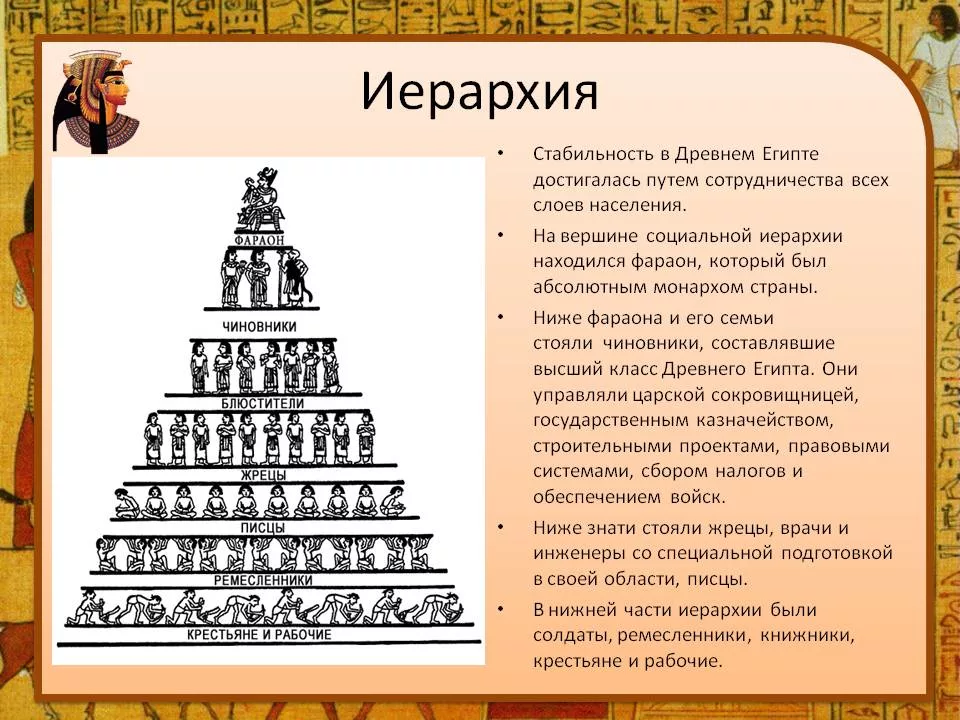 Иерархия

ФАРАОН

ЧИНОВНИКИ

БЛЮСТИТЕЛИ

ЖРЕЦЫ

ПИСЦЫ

РЕМЕСЛЕННИКИ

КРЕСТЬЯНЕ И РАБОЧИЕ

• Стабильность в Древнем Египте достигалась путем сотрудничества всех слоев населения.

• На вершине социальной иерархии находился фараон, который был абсолютным монархом страны.

• Ниже фараона и его семьи стояли чиновники, составлявшие высший класс Древнего Египта. Они управляли царской сокровищницей, государственным казначейством, строительными проектами, правовыми системами, сбором налогов и обеспечением войск.

• Ниже знати стояли жрецы, врачи и инженеры со специальной подготовкой в своей области, писцы.

• В нижней части иерархии были солдаты, ремесленники, книжники, крестьяне и рабочие.